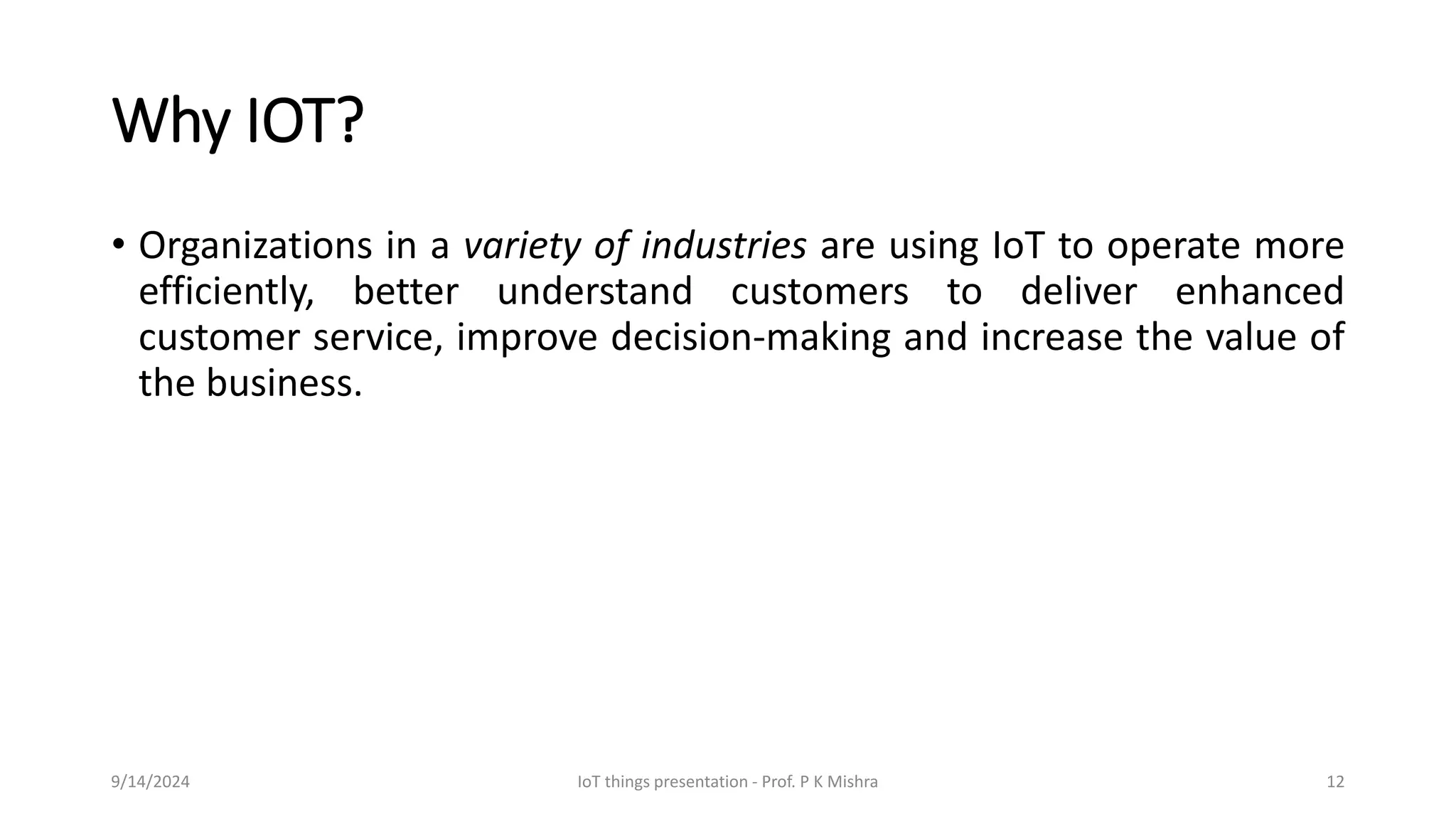 Why IOT?

• Organizations in a variety of industries are using IoT to operate more efficiently, better understand customers to deliver enhanced customer service, improve decision-making and increase the value of the business.

9/14/2024

IoT things presentation - Prof. P K Mishra

12